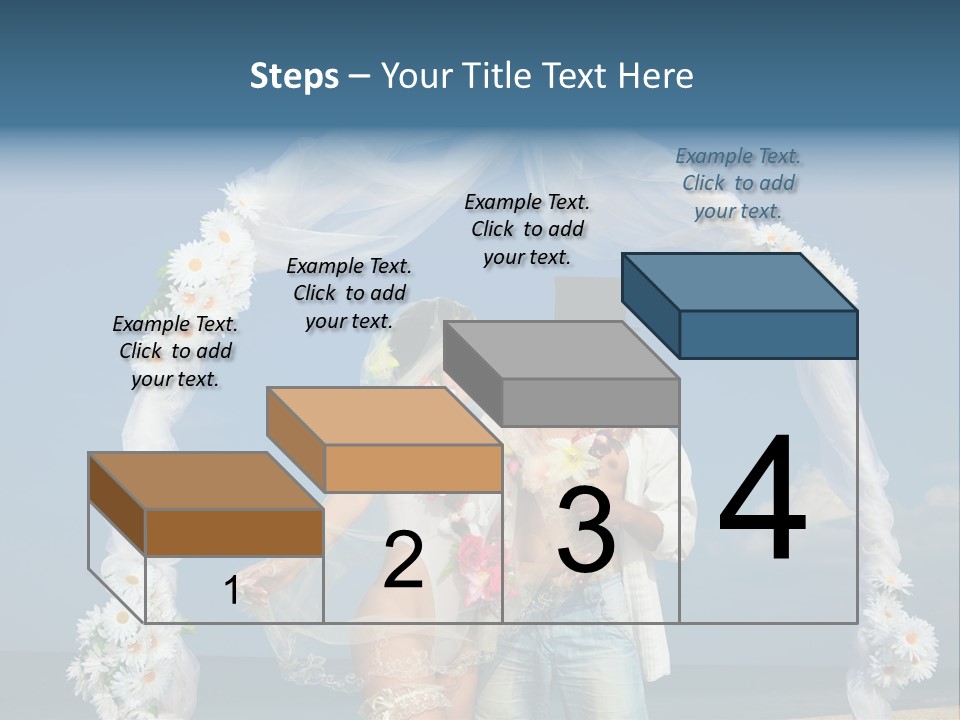 Steps – Your Title Text Here

Example Text. Click to add your text.

Example Text. Click to add your text.

Example Text. Click to add your text.

Example Text. Click to add your text.

1

2

3

4